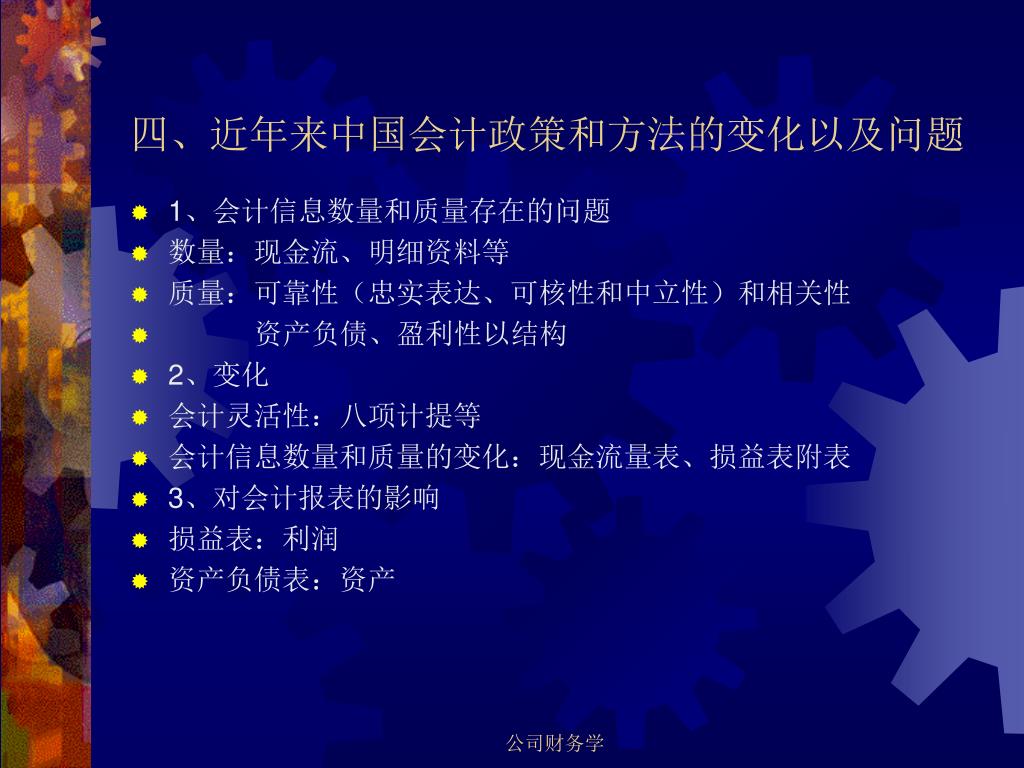 四、近年来中国会计政策和方法的变化以及问题

1、会计信息数量和质量存在的问题

数量：现金流、明细资料等

质量：可靠性（忠实表达、可核性和中立性）和相关性

资产负债、盈利性以结构

2、变化

会计灵活性：八项计提等

会计信息数量和质量的变化：现金流量表、损益表附表

3、对会计报表的影响

损益表：利润

资产负债表：资产

公司财务学